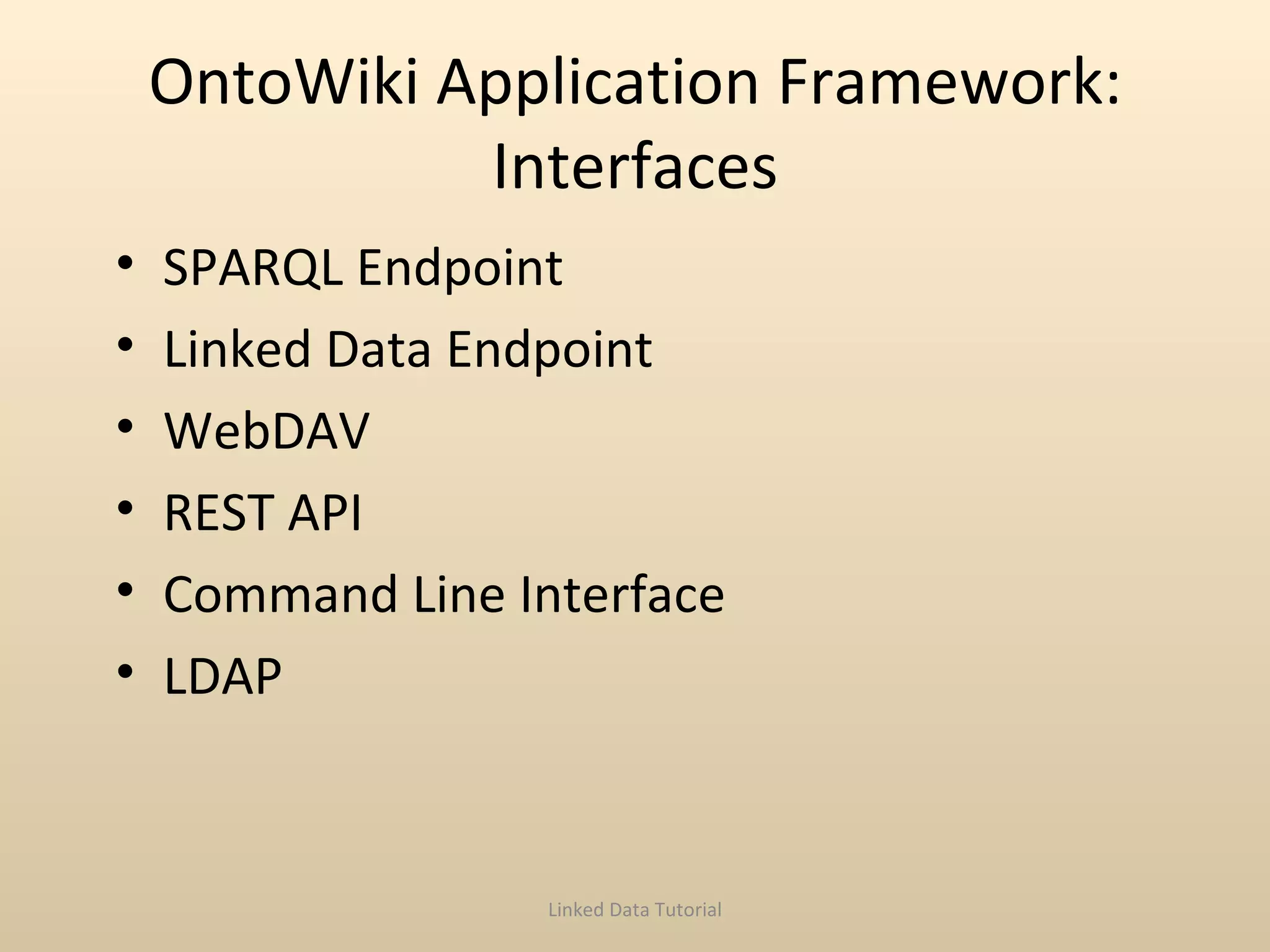 OntoWiki Application Framework: Interfaces

• SPARQL Endpoint
• Linked Data Endpoint
• WebDAV
• REST API
• Command Line Interface
• LDAP

Linked Data Tutorial